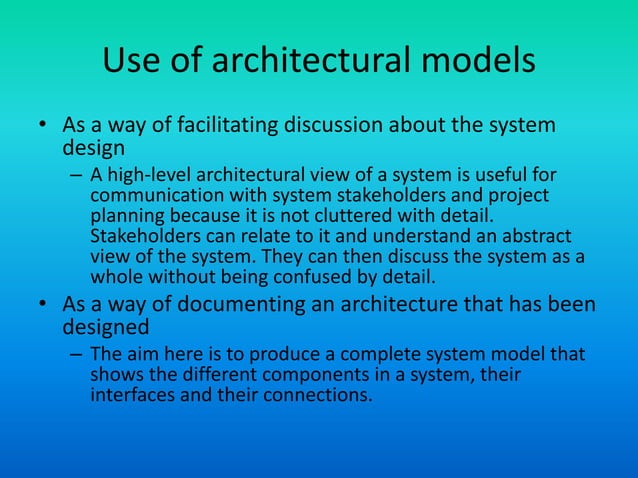 Use of architectural models

• As a way of facilitating discussion about the system design

– A high-level architectural view of a system is useful for communication with system stakeholders and project planning because it is not cluttered with detail. Stakeholders can relate to it and understand an abstract view of the system. They can then discuss the system as a whole without being confused by detail.

• As a way of documenting an architecture that has been designed

– The aim here is to produce a complete system model that shows the different components in a system, their interfaces and their connections.